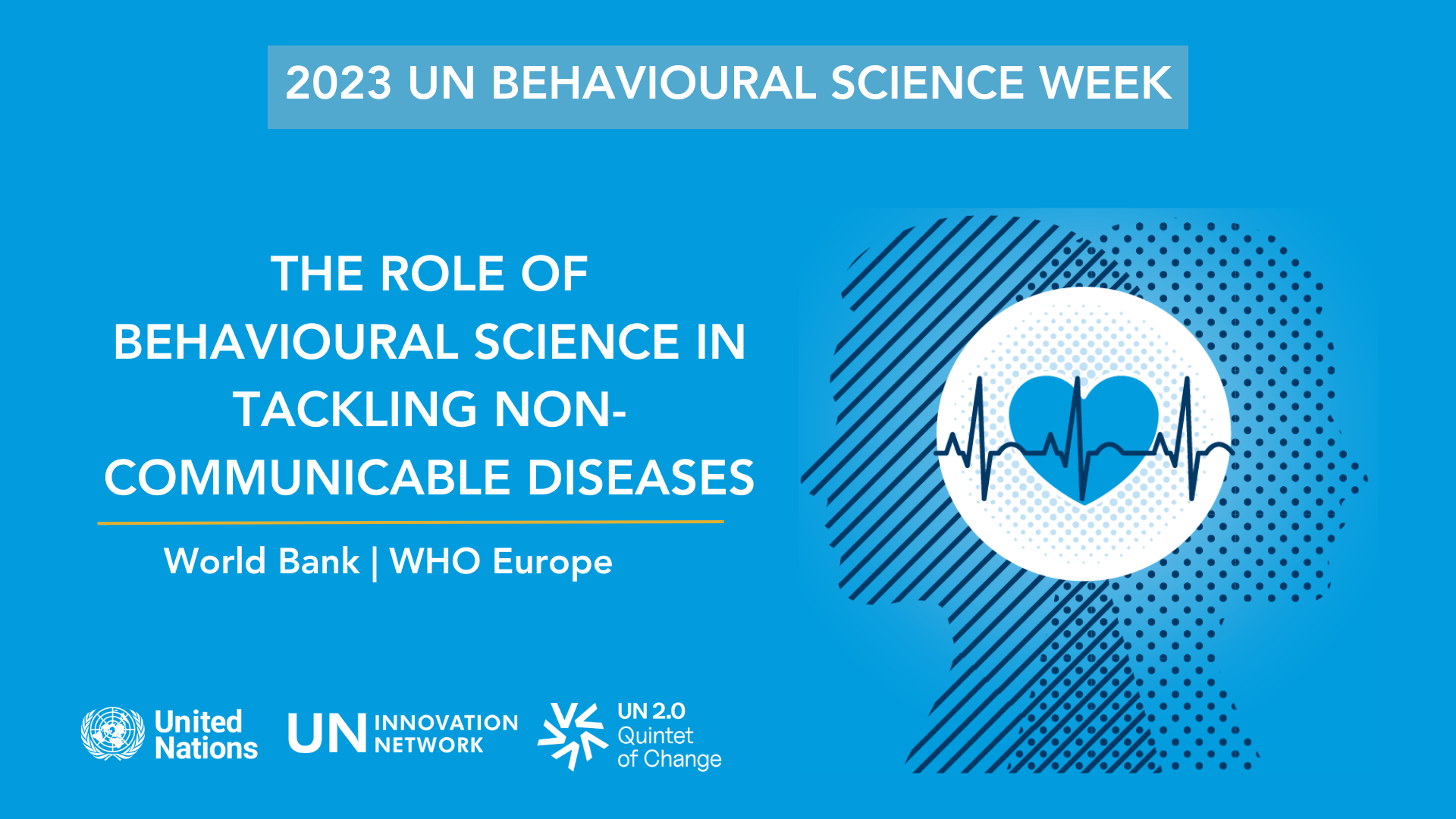 2023 UN BEHAVIOURAL SCIENCE WEEK

THE ROLE OF BEHAVIOURAL SCIENCE IN TACKLING NON-COMMUNICABLE DISEASES

World Bank | WHO Europe

United Nations

UN INNOVATION NETWORK

UN 2.0 Quintet of Change